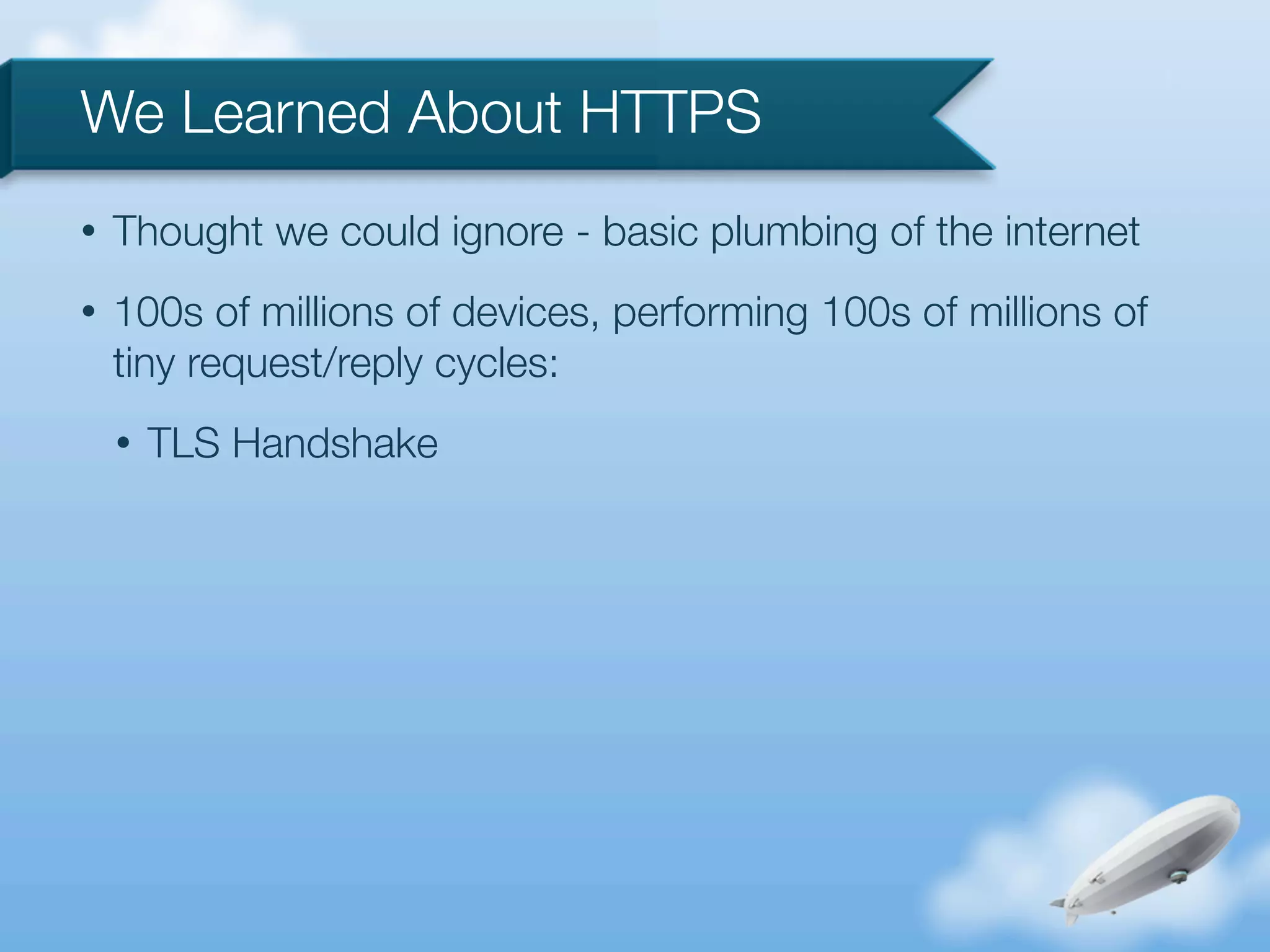 We Learned About HTTPS

• Thought we could ignore - basic plumbing of the internet

• 100s of millions of devices, performing 100s of millions of tiny request/reply cycles:

  • TLS Handshake